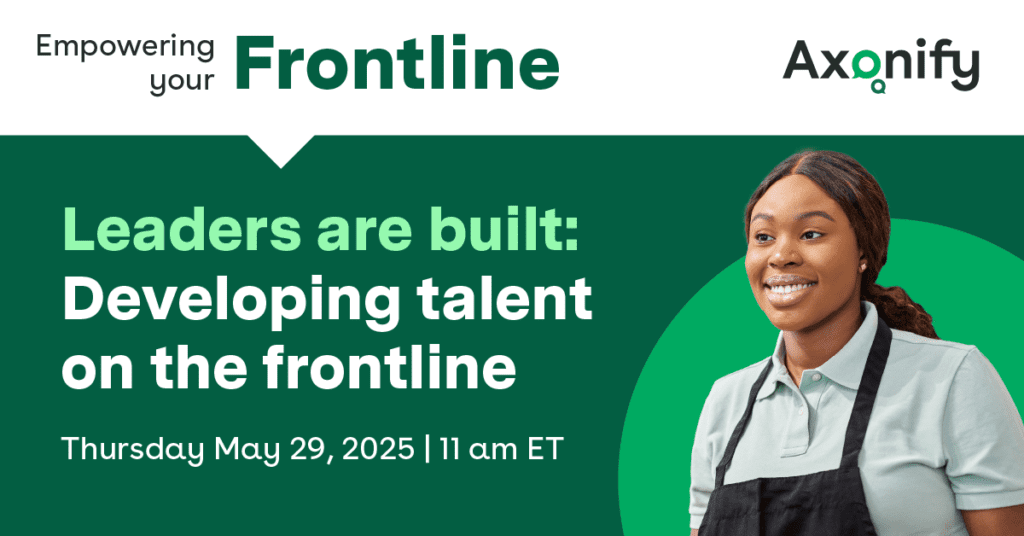 Empowering your Frontline

Axonify

Leaders are built: Developing talent on the frontline

Thursday May 29, 2025 | 11 am ET